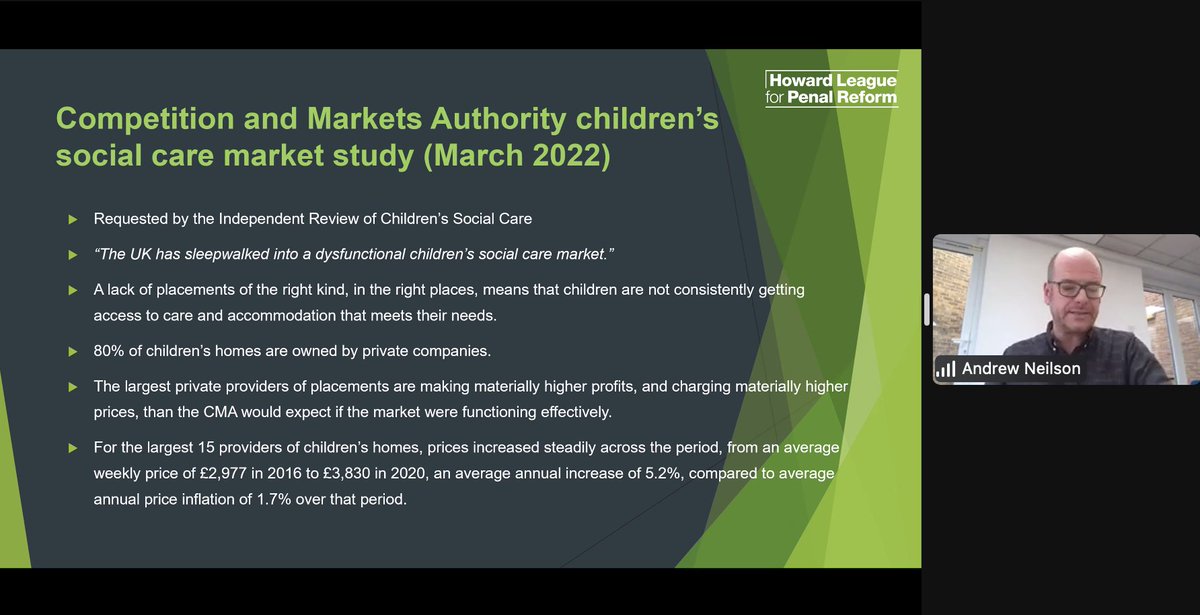 Howard League for Penal Reform

Competition and Markets Authority children's social care market study (March 2022)

Requested by the Independent Review of Children's Social Care

"The UK has sleepwalked into a dysfunctional children's social care market."

A lack of placements of the right kind, in the right places, means that children are not consistently getting access to care and accommodation that meets their needs.

80% of children's homes are owned by private companies.

The largest private providers of placements are making materially higher profits, and charging materially higher prices, than the CMA would expect if the market were functioning effectively.

For the largest 15 providers of children's homes, prices increased steadily across the period, from an average weekly price of £2,977 in 2016 to £3,830 in 2020, an average annual increase of 5.2%, compared to average annual price inflation of 1.7% over that period.

Andrew Neilson